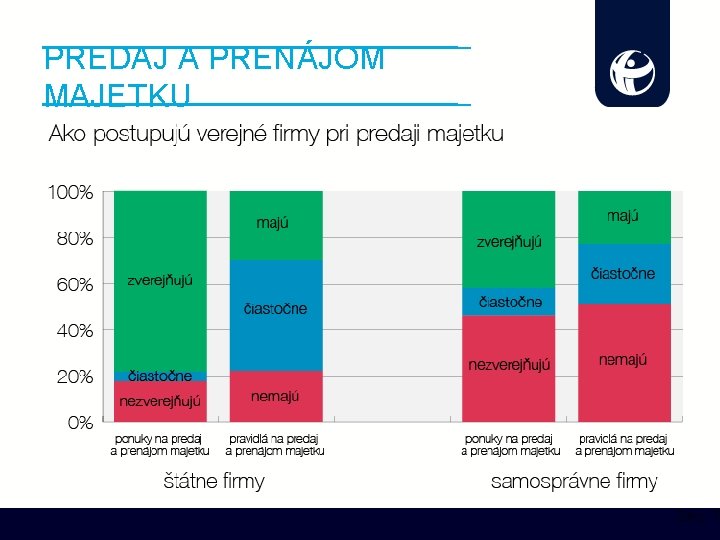 PREDAJ A PRENÁJOM MAJETKU

Ako postupujú verejné firmy pri predaji majetku

100%
80%
60%
40%
20%
0%

zverejňujú
čiastočne
nezverejňujú

majú
čiastočne
nemajú

zverejňujú
čiastočne
nezverejňujú

majú
čiastočne
nemajú

ponuky na predaj a prenájom majetku
pravidlá na predaj a prenájom majetku
ponuky na predaj a prenájom majetku
pravidlá na predaj a prenájom majetku

štátne firmy
samosprávne firmy